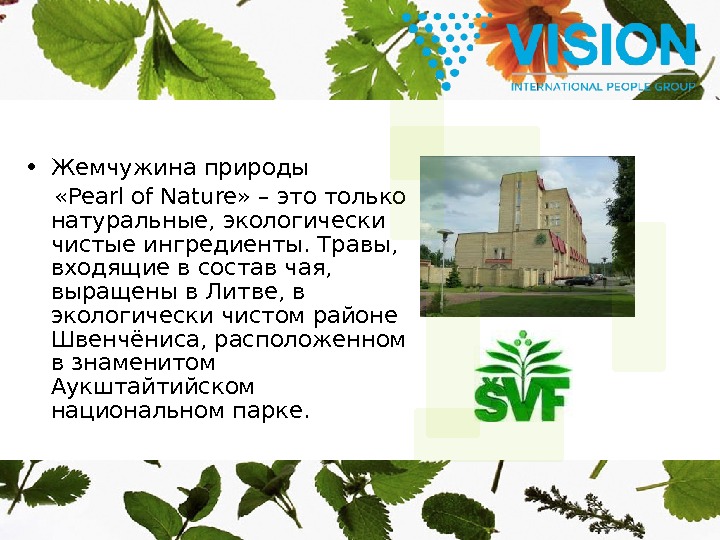 VISION
INTERNATIONAL PEOPLE GROUP

• Жемчужина природы
«Pearl of Nature» – это только натуральные, экологически чистые ингредиенты. Травы, входящие в состав чая, выращены в Литве, в экологически чистом районе Швенчёниса, расположенном в знаменитом Аукштайтийском национальном парке.

ŠVF